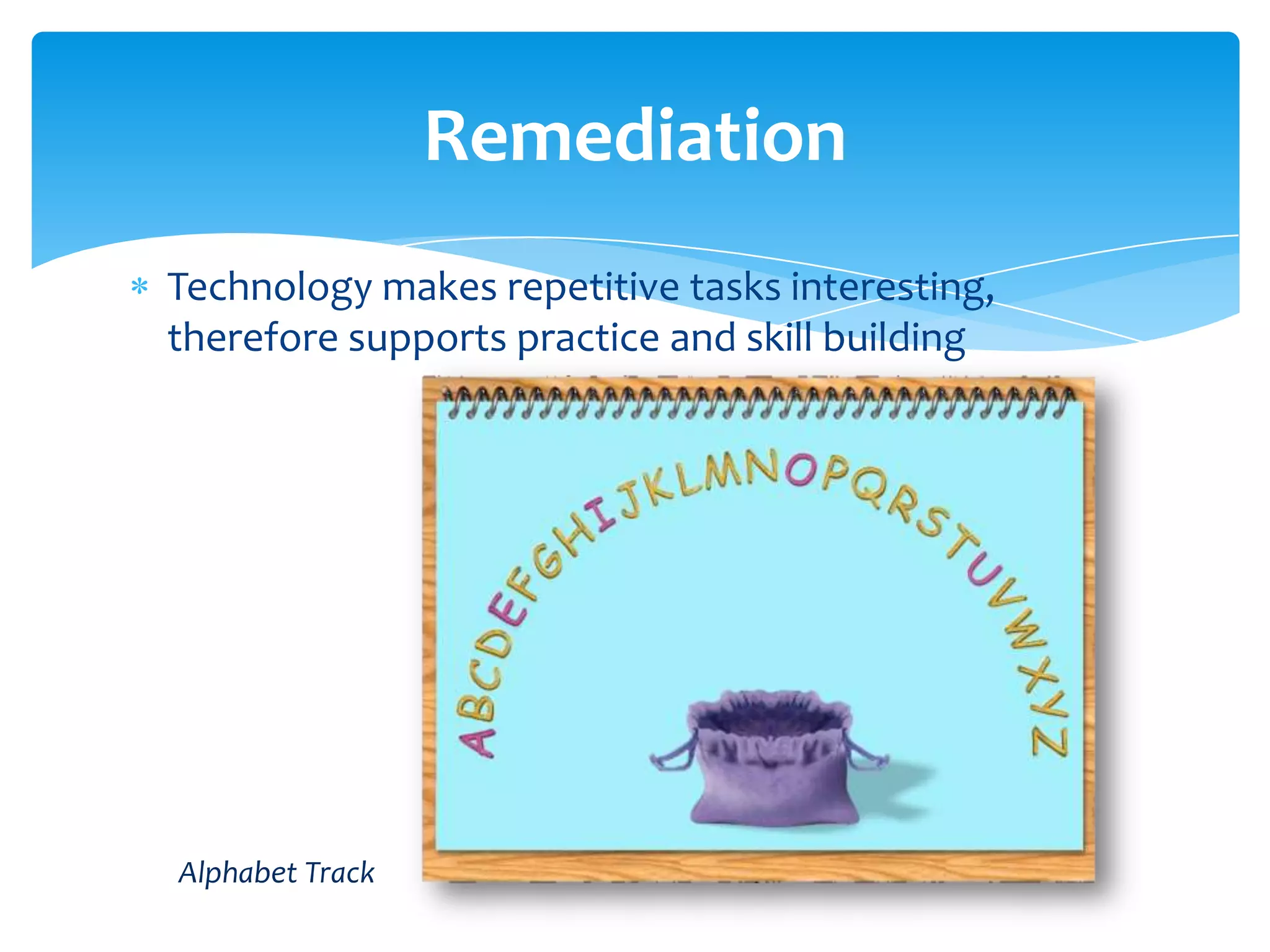 Remediation

* Technology makes repetitive tasks interesting, therefore supports practice and skill building

ABCDEFGHIJKLMNOPQRSTUVWXYZ

Alphabet Track